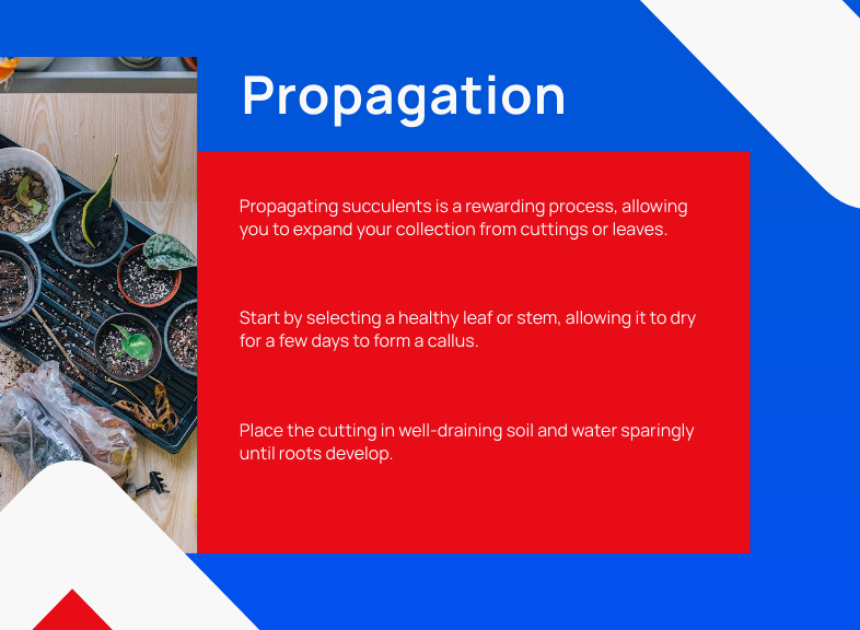 Propagation

Propagating succulents is a rewarding process, allowing you to expand your collection from cuttings or leaves.

Start by selecting a healthy leaf or stem, allowing it to dry for a few days to form a callus.

Place the cutting in well-draining soil and water sparingly until roots develop.